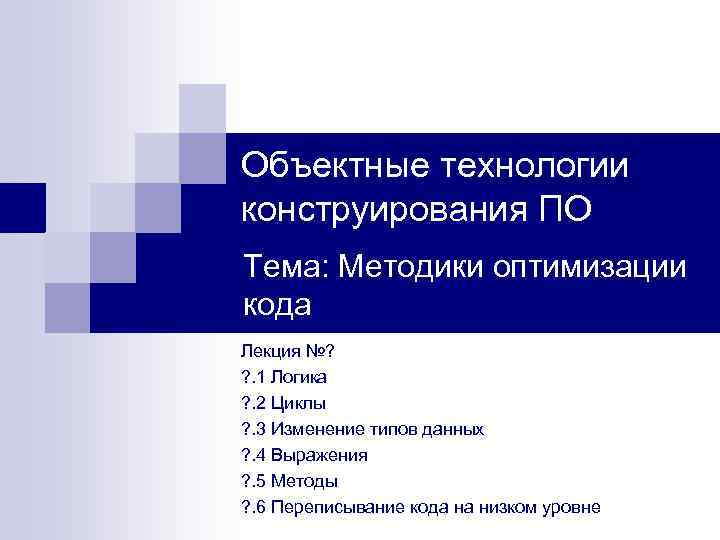 Объектные технологии конструирования ПО

Тема: Методики оптимизации кода

Лекция №?
?.1 Логика
?.2 Циклы
?.3 Изменение типов данных
?.4 Выражения
?.5 Методы
?.6 Переписывание кода на низком уровне